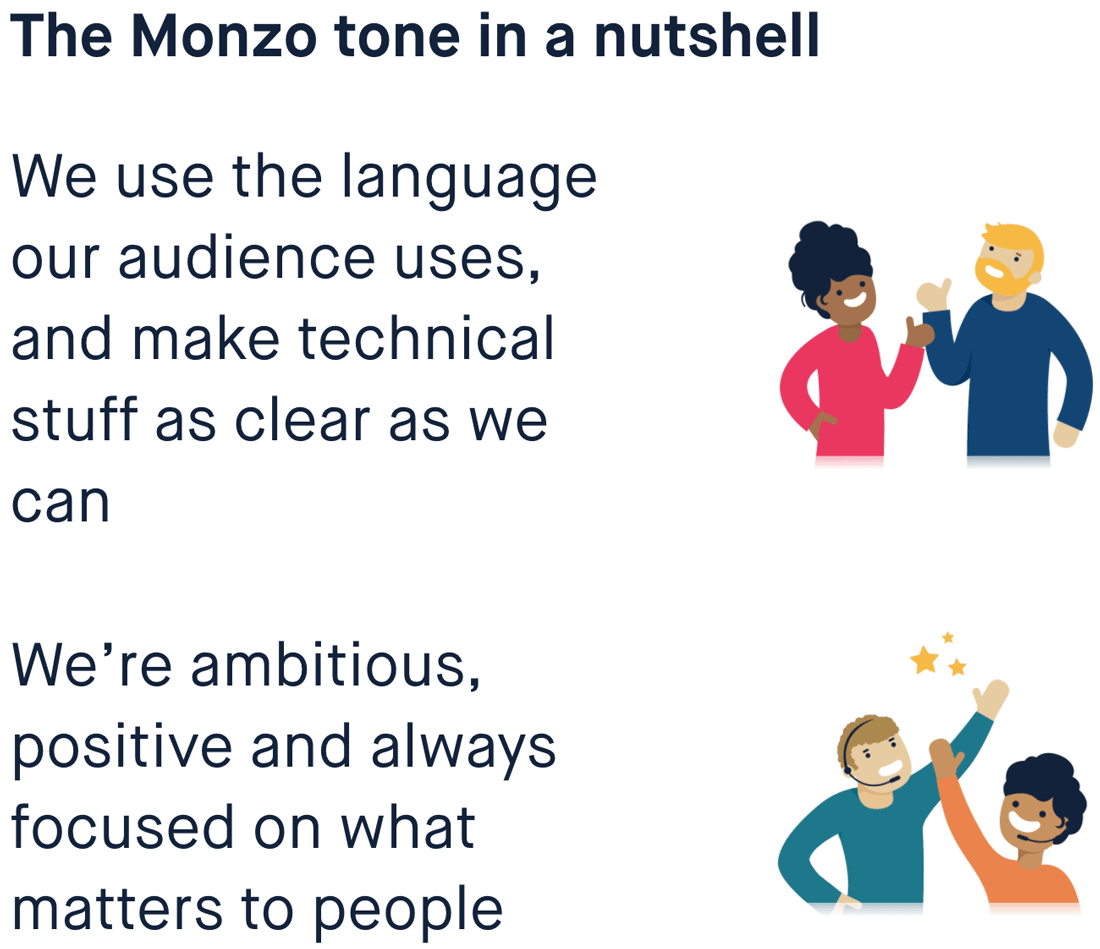 The Monzo tone in a nutshell

We use the language our audience uses, and make technical stuff as clear as we can

We’re ambitious, positive and always focused on what matters to people